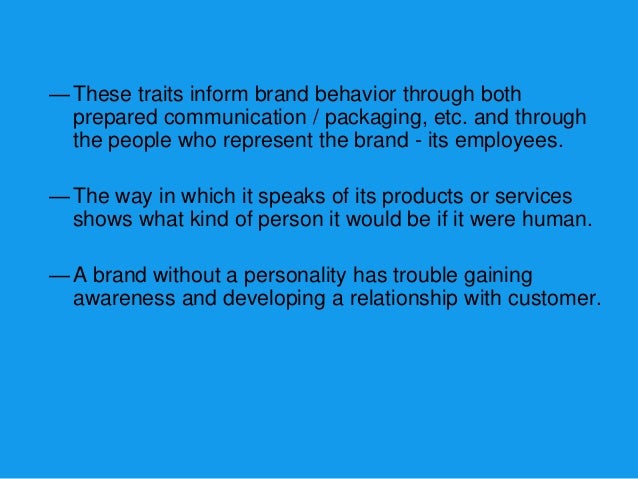 — These traits inform brand behavior through both prepared communication / packaging, etc. and through the people who represent the brand - its employees.

— The way in which it speaks of its products or services shows what kind of person it would be if it were human.

— A brand without a personality has trouble gaining awareness and developing a relationship with customer.